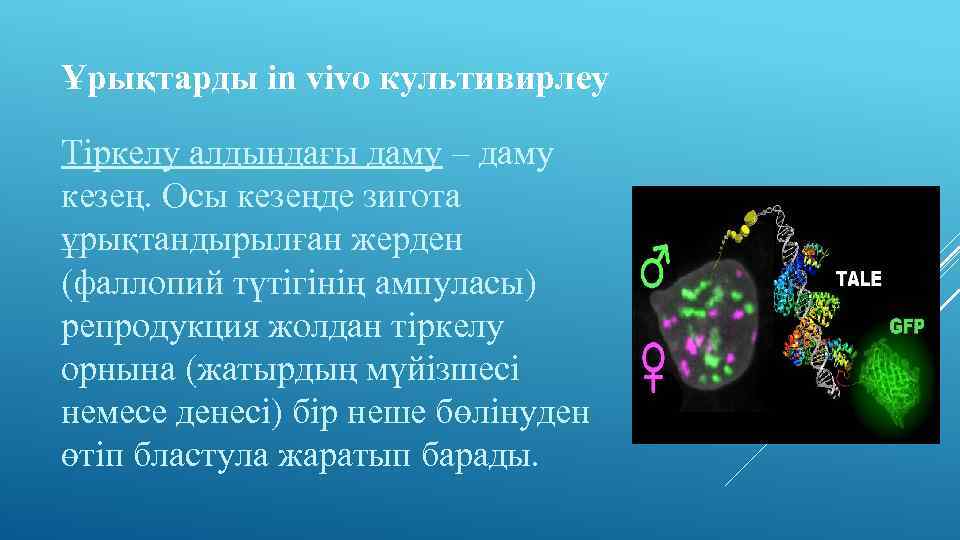 Ұрықтарды in vivo культивирлеу

Тіркелу алдындағы даму – даму кезең. Осы кезеңде зигота ұрықтандырылған жерден (фаллопий түтігінің ампуласы) репродукция жолдан тіркелу орнына (жатырдың мүйізшесі немесе денесі) бір неше бөлінуден өтіп бластула жаратып барады.

♂
♀
TALE
GFP